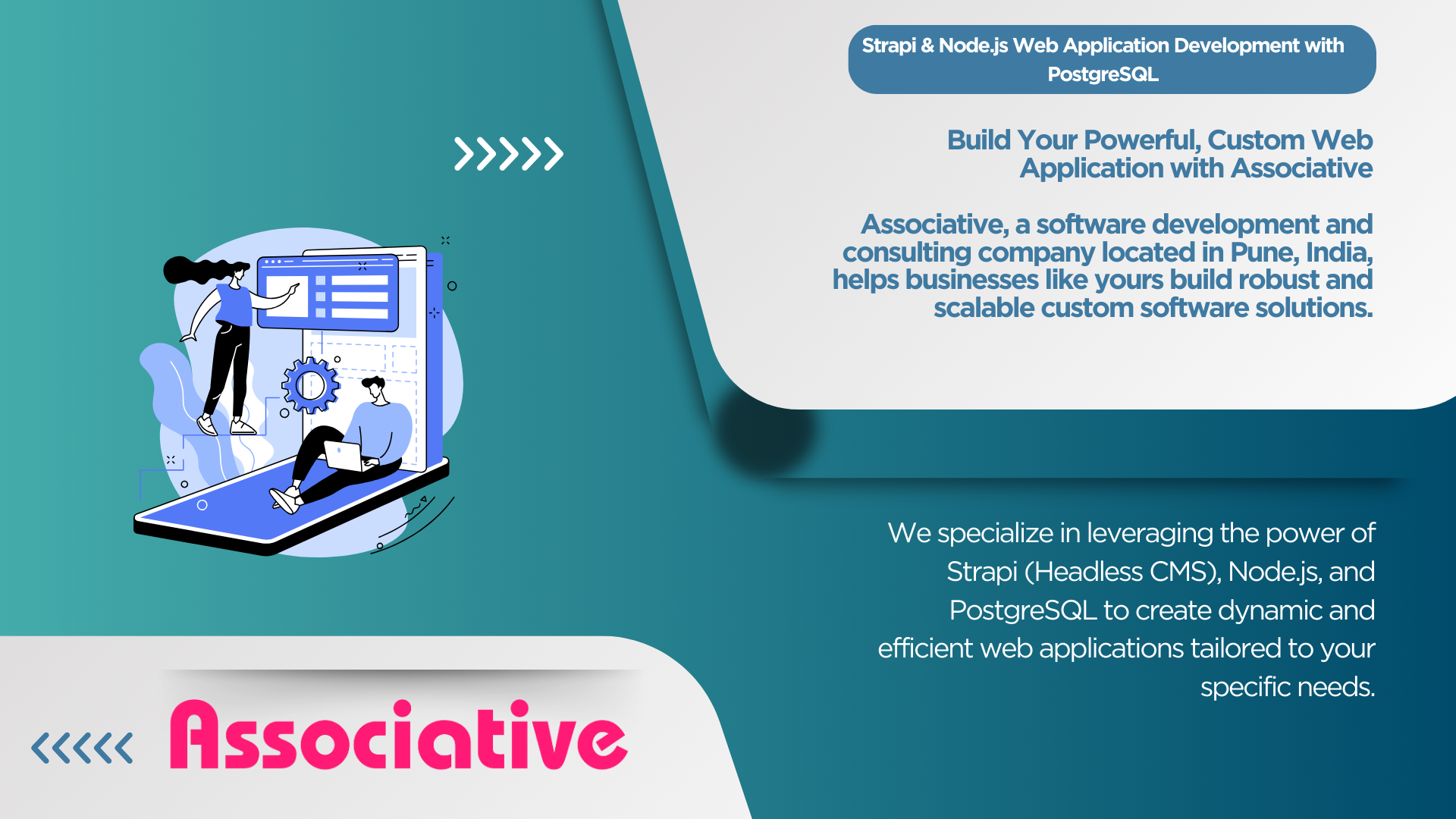 Strapi & Node.js Web Application Development with PostgreSQL

Build Your Powerful, Custom Web Application with Associative

Associative, a software development and consulting company located in Pune, India, helps businesses like yours build robust and scalable custom software solutions.

We specialize in leveraging the power of Strapi (Headless CMS), Node.js, and PostgreSQL to create dynamic and efficient web applications tailored to your specific needs.

Associative